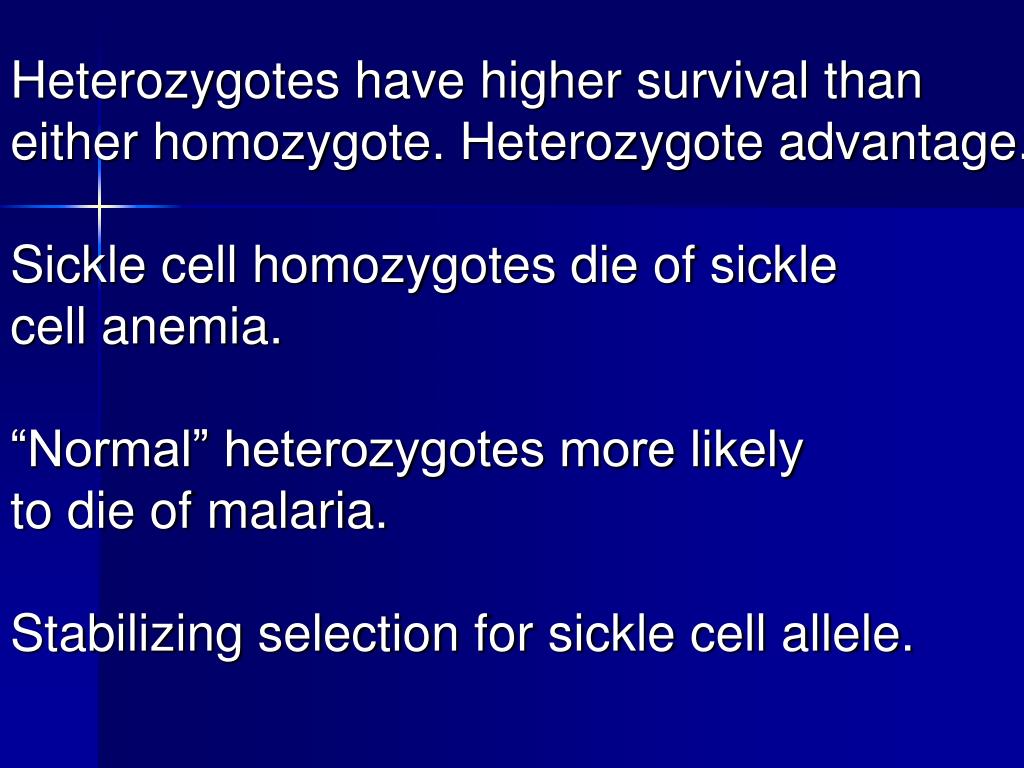 Heterozygotes have higher survival than either homozygote. Heterozygote advantage.

Sickle cell homozygotes die of sickle cell anemia.

“Normal” heterozygotes more likely to die of malaria.

Stabilizing selection for sickle cell allele.